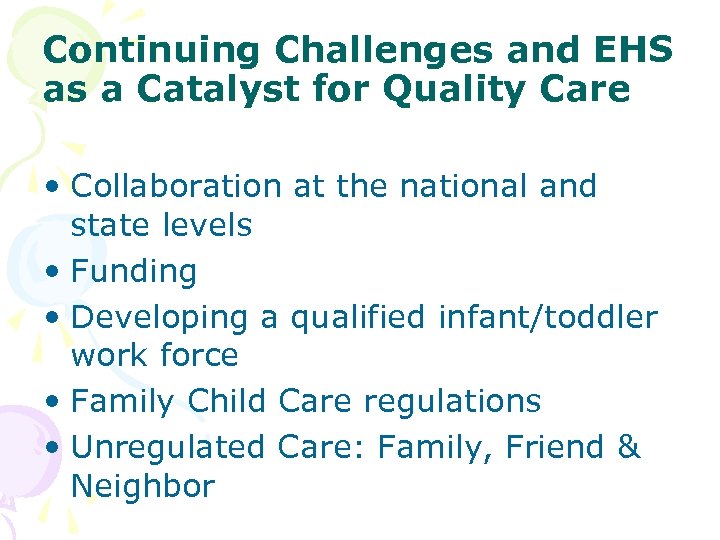 Continuing Challenges and EHS as a Catalyst for Quality Care

• Collaboration at the national and state levels
• Funding
• Developing a qualified infant/toddler work force
• Family Child Care regulations
• Unregulated Care: Family, Friend & Neighbor